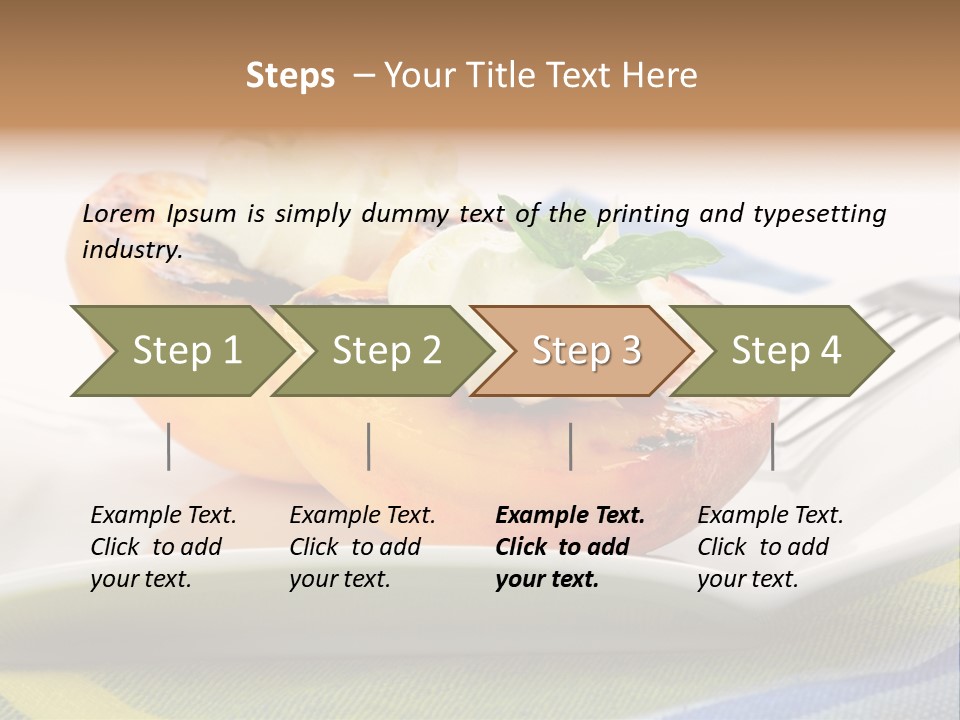 Steps – Your Title Text Here

Lorem Ipsum is simply dummy text of the printing and typesetting industry.

Step 1

Step 2

Step 3

Step 4

Example Text. Click to add your text.

Example Text. Click to add your text.

Example Text. Click to add your text.

Example Text. Click to add your text.